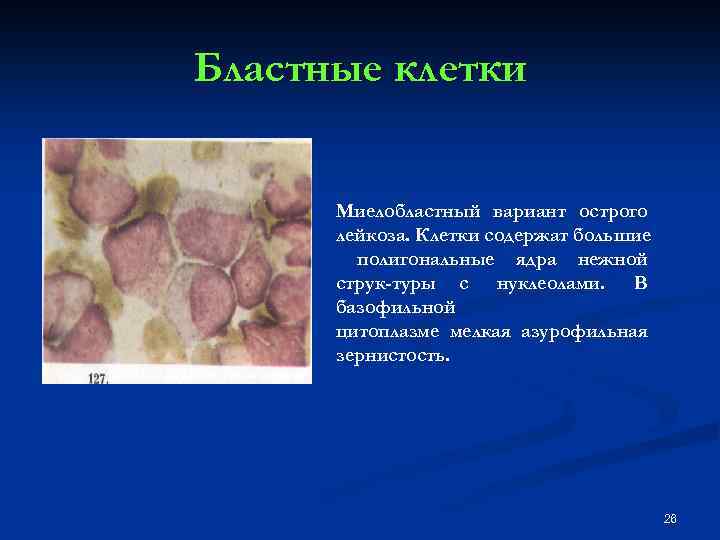 Бластные клетки

127.

Миелобластный вариант острого лейкоза. Клетки содержат большие полигональные ядра нежной струк-туры с нуклеолами. В базофильной
цитоплазме мелкая азурофильная зернистость.

26